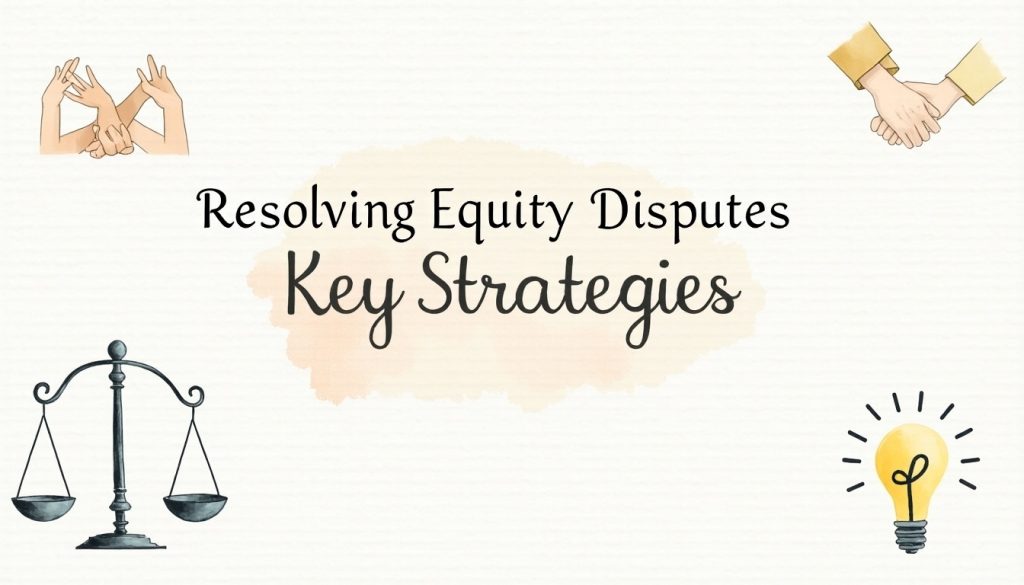 Resolving Equity Disputes
Key Strategies